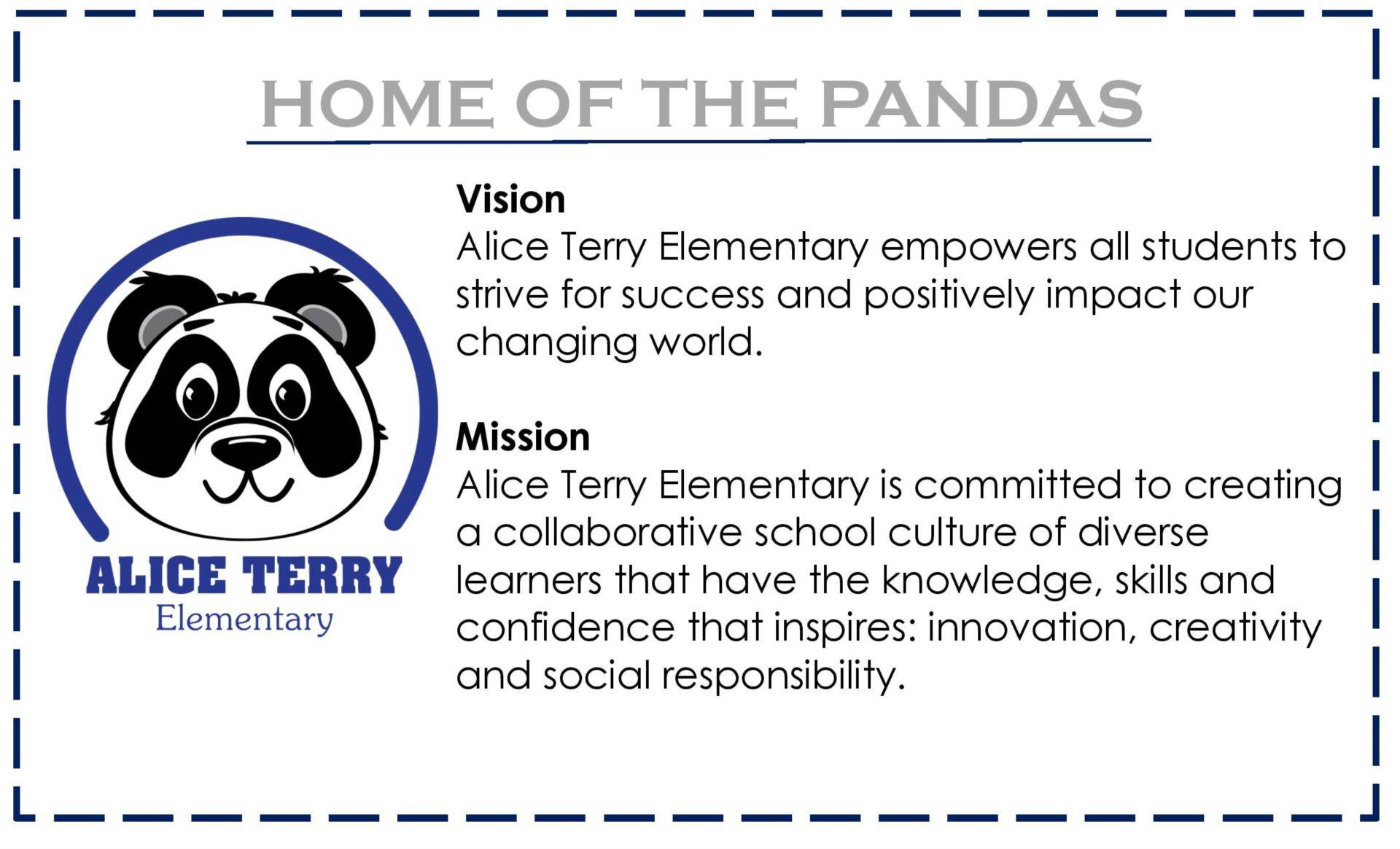 HOME OF THE PANDAS

ALICE TERRY
Elementary

Vision
Alice Terry Elementary empowers all students to strive for success and positively impact our changing world.

Mission
Alice Terry Elementary is committed to creating a collaborative school culture of diverse learners that have the knowledge, skills and confidence that inspires: innovation, creativity and social responsibility.